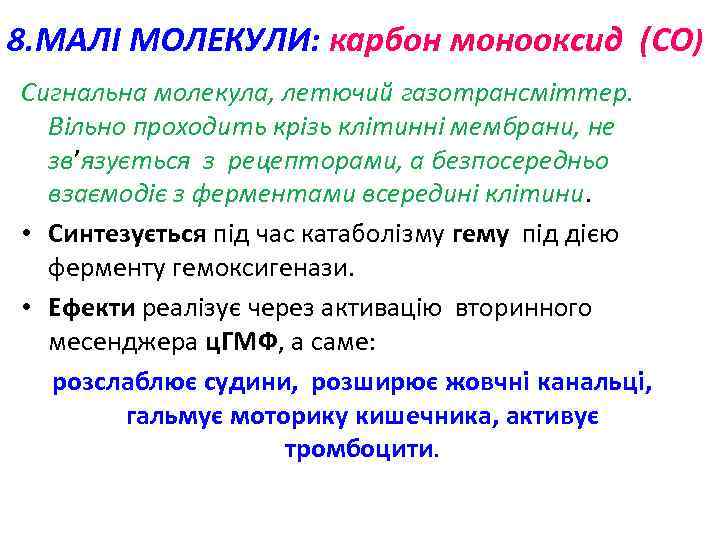 8.МАЛІ МОЛЕКУЛИ: карбон монооксид (СО)

Сигнальна молекула, летючий газотрансміттер. Вільно проходить крізь клітинні мембрани, не зв'язується з рецепторами, а безпосередньо взаємодіє з ферментами всередині клітини.

• Синтезується під час катаболізму гему під дією ферменту гемоксигенази.

• Ефекти реалізує через активацію вторинного месенджера цГМФ, а саме:

розслаблює судини, розширює жовчні канальці, гальмує моторику кишечника, активує тромбоцити.